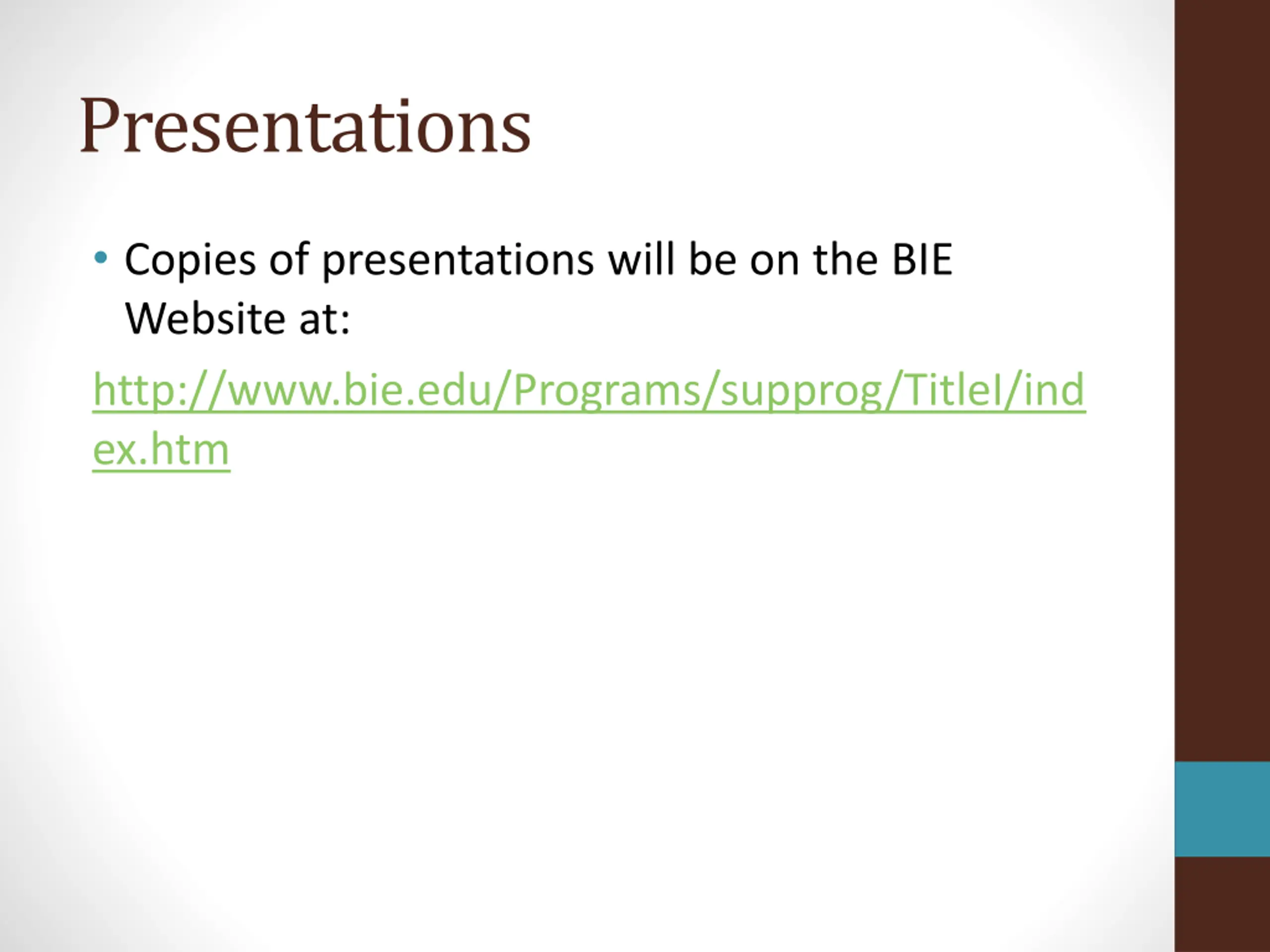 Presentations

• Copies of presentations will be on the BIE Website at:

http://www.bie.edu/Programs/supprog/TitleI/index.htm